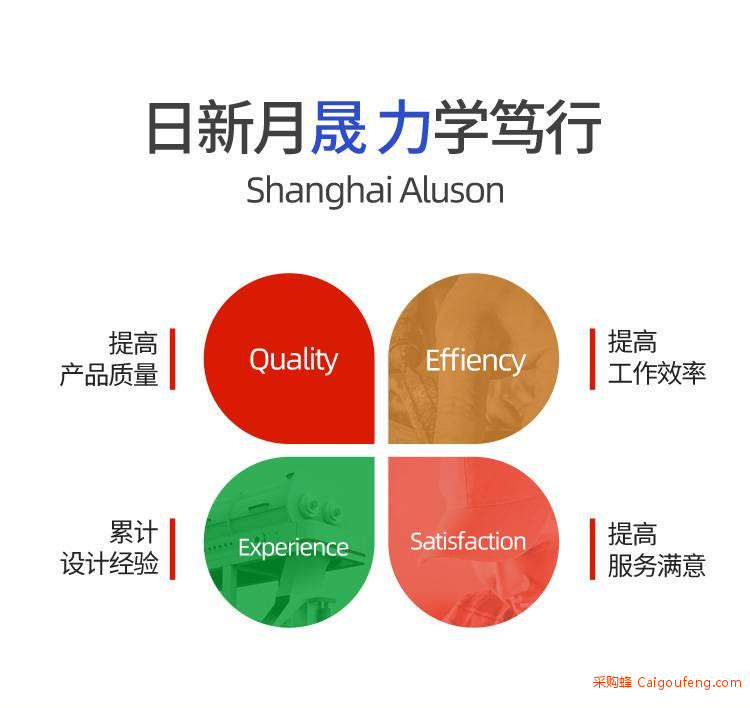 日新月晟 力学笃行
Shanghai Aluson

提高
产品质量

Quality

Effiency

提高
工作效率

累计
设计经验

Experience

Satisfaction

提高
服务满意

采购蜂 Caigoufeng.com